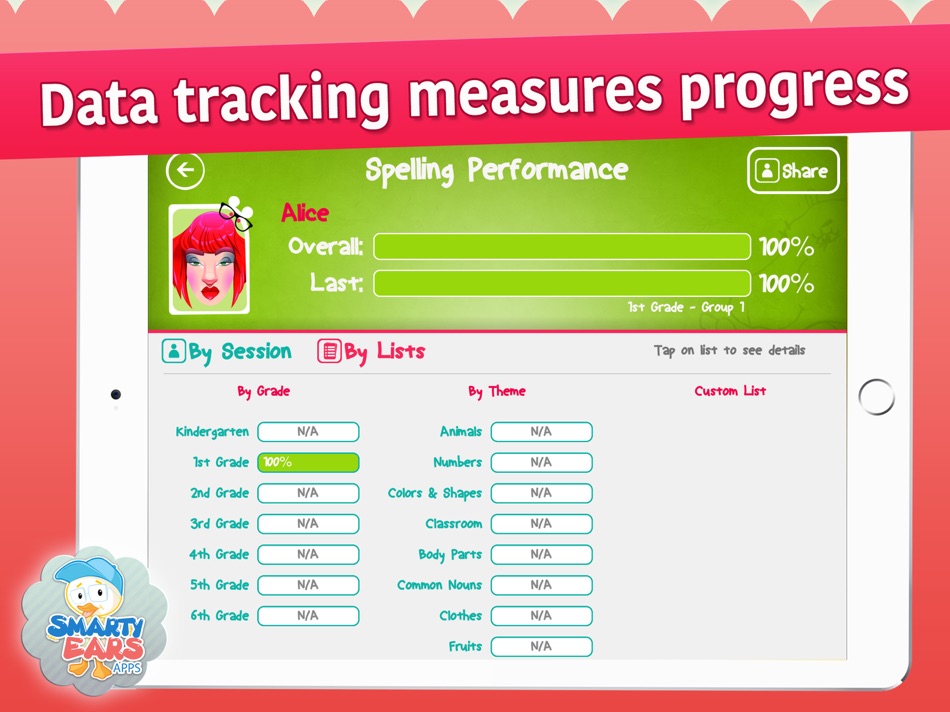 Data tracking measures progress

Spelling Performance

Share

Alice

Overall: 100%

Last: 100%

1st Grade - Group 1

By Session By Lists Tap on list to see details

By Grade

Kindergarten N/A
1st Grade 100%
2nd Grade N/A
3rd Grade N/A
4th Grade N/A
5th Grade N/A
6th Grade N/A

By Theme

Animals N/A
Numbers N/A
Colors & Shapes N/A
Classroom N/A
Body Parts N/A
Common Nouns N/A
Clothes N/A
Fruits N/A

Custom List

SMARTY EARS APPS